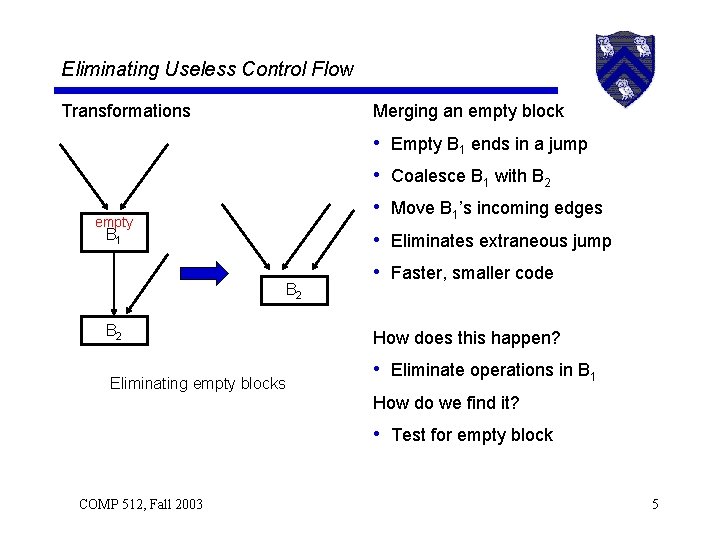 Eliminating Useless Control Flow

Transformations

empty
$B_1$

$B_2$

$B_2$

Eliminating empty blocks

Merging an empty block

• Empty $B_1$ ends in a jump
• Coalesce $B_1$ with $B_2$
• Move $B_1$'s incoming edges
• Eliminates extraneous jump
• Faster, smaller code

How does this happen?

• Eliminate operations in $B_1$

How do we find it?

• Test for empty block

COMP 512, Fall 2003

5